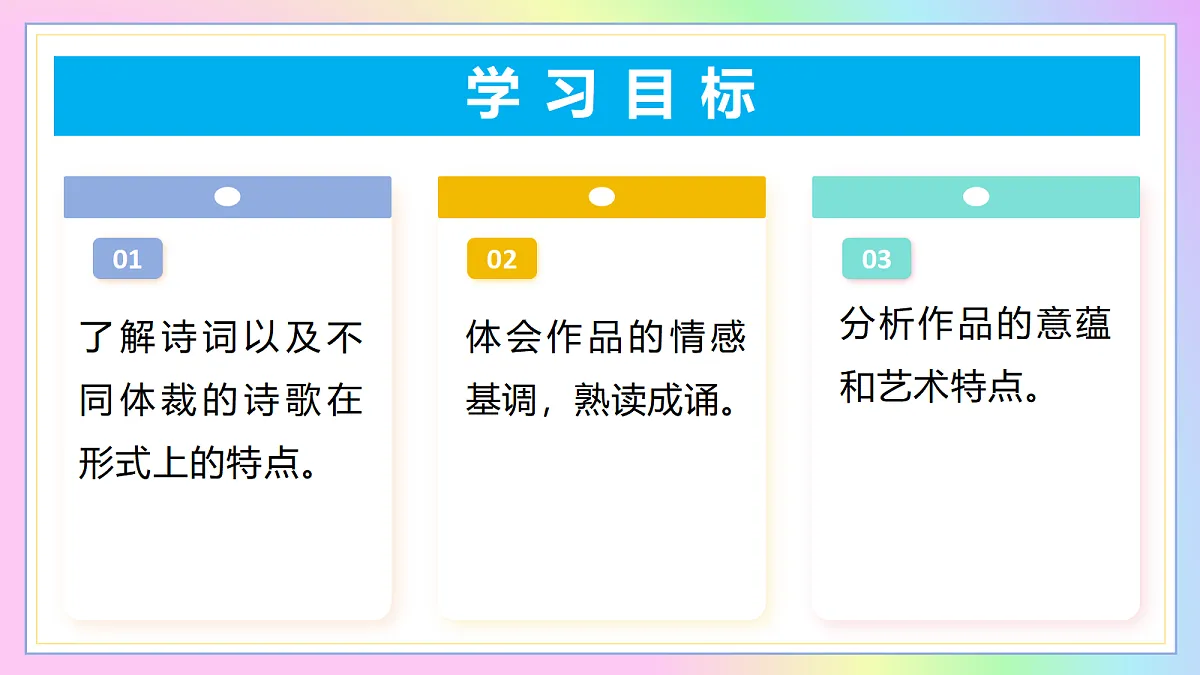 学习目标

01

了解诗词以及不同体裁的诗歌在形式上的特点。

02

体会作品的情感基调，熟读成诵。

03

分析作品的意蕴和艺术特点。